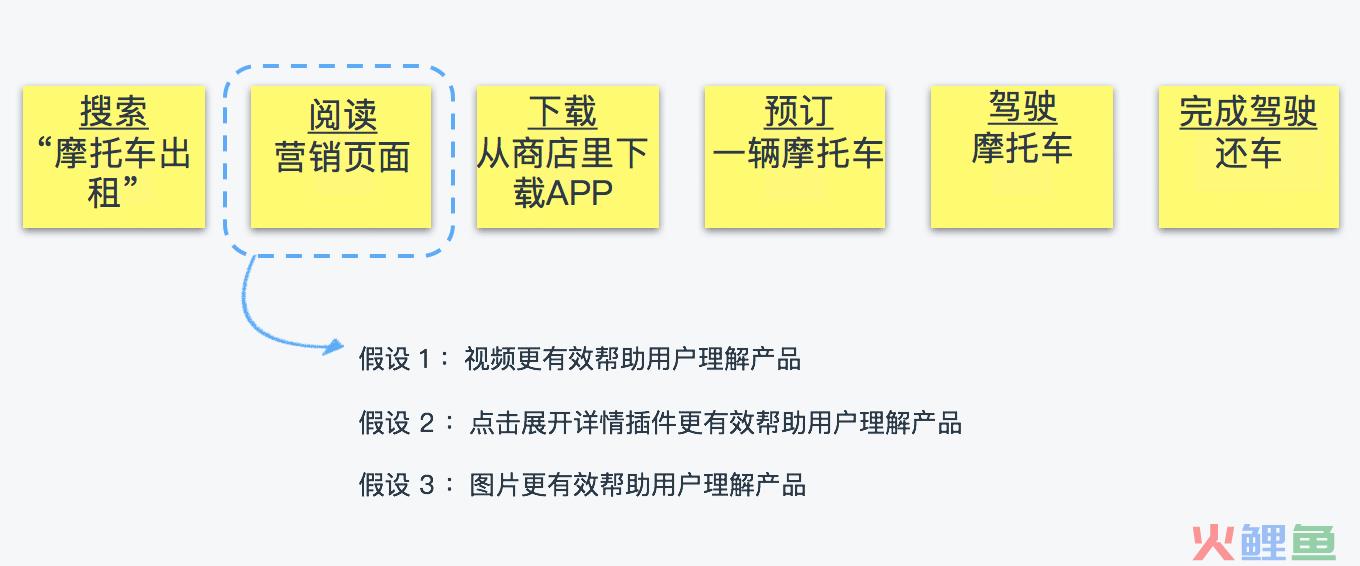 搜索
“摩托车出租”

阅读
营销页面

下载
从商店里下载APP

预订
一辆摩托车

驾驶
摩托车

完成驾驶
还车

假设 1： 视频更有效帮助用户理解产品

假设 2： 点击展开详情插件更有效帮助用户理解产品

假设 3： 图片更有效帮助用户理解产品

火鲤鱼